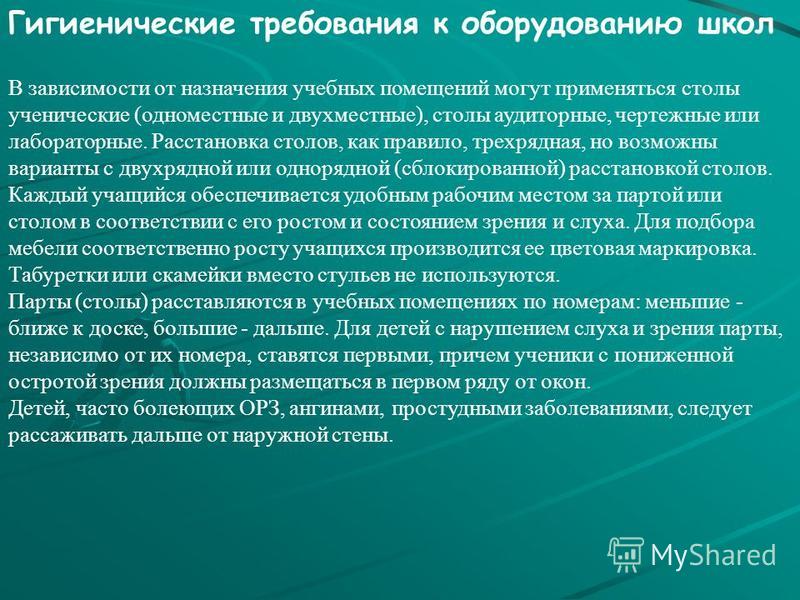 Гигиенические требования к оборудованию школ

В зависимости от назначения учебных помещений могут применяться столы ученические (одноместные и двухместные), столы аудиторные, чертежные или лабораторные. Расстановка столов, как правило, трехрядная, но возможны варианты с двухрядной или однорядной (сблокированной) расстановкой столов. Каждый учащийся обеспечивается удобным рабочим местом за партой или столом в соответствии с его ростом и состоянием зрения и слуха. Для подбора мебели соответственно росту учащихся производится ее цветовая маркировка. Табуретки или скамейки вместо стульев не используются.
Парты (столы) расставляются в учебных помещениях по номерам: меньшие - ближе к доске, большие - дальше. Для детей с нарушением слуха и зрения парты, независимо от их номера, ставятся первыми, причем ученики с пониженной остротой зрения должны размещаться в первом ряду от окон.
Детей, часто болеющих ОРЗ, ангинами, простудными заболеваниями, следует рассаживать дальше от наружной стены.

MyShared